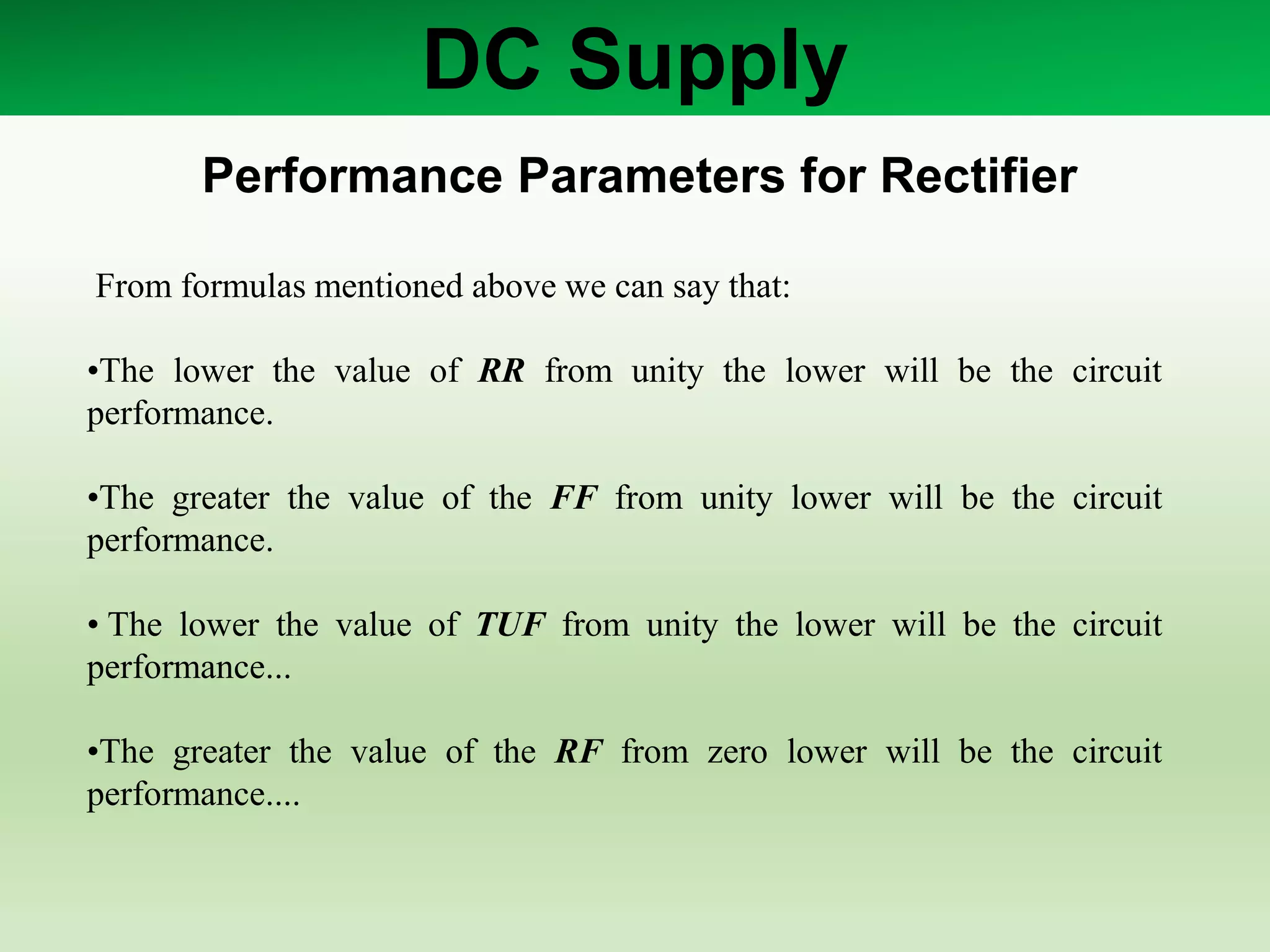 DC Supply

Performance Parameters for Rectifier

From formulas mentioned above we can say that:

•The lower the value of RR from unity the lower will be the circuit performance.

•The greater the value of the FF from unity lower will be the circuit performance.

• The lower the value of TUF from unity the lower will be the circuit performance...

•The greater the value of the RF from zero lower will be the circuit performance....